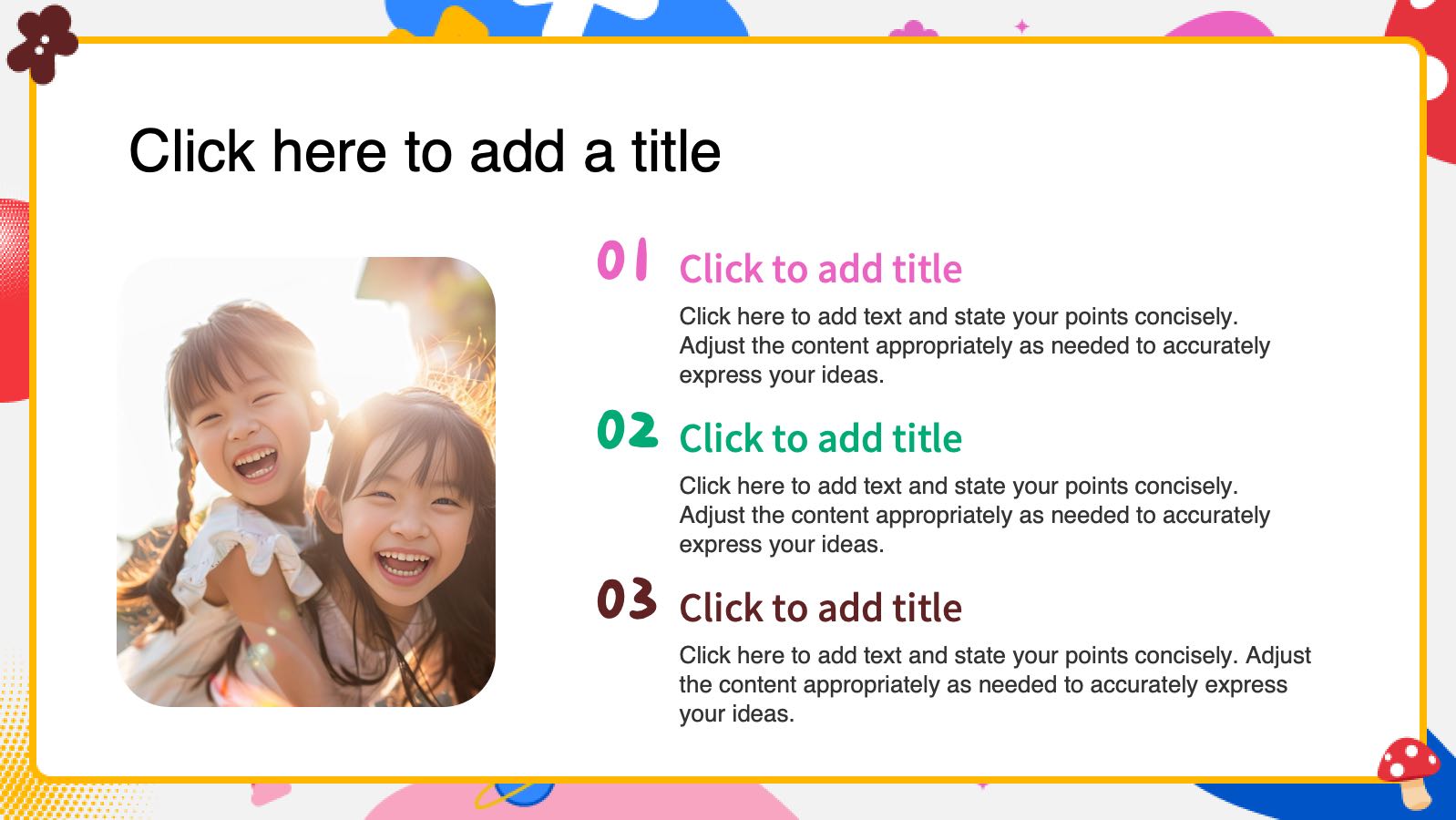 Click here to add a title

01 Click to add title

Click here to add text and state your points concisely. Adjust the content appropriately as needed to accurately express your ideas.

02 Click to add title

Click here to add text and state your points concisely. Adjust the content appropriately as needed to accurately express your ideas.

03 Click to add title

Click here to add text and state your points concisely. Adjust the content appropriately as needed to accurately express your ideas.